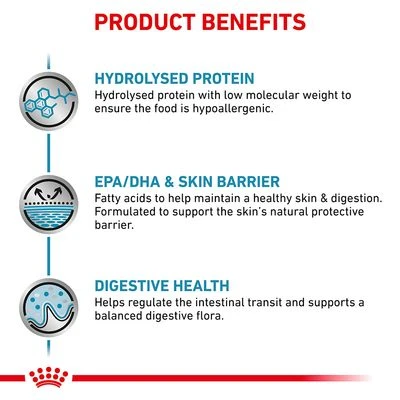 PRODUCT BENEFITS

HYDROLYSED PROTEIN
Hydrolysed protein with low molecular weight to ensure the food is hypoallergenic.

EPA/DHA & SKIN BARRIER
Fatty acids to help maintain a healthy skin & digestion. Formulated to support the skin's natural protective barrier.

DIGESTIVE HEALTH
Helps regulate the intestinal transit and supports a balanced digestive flora.